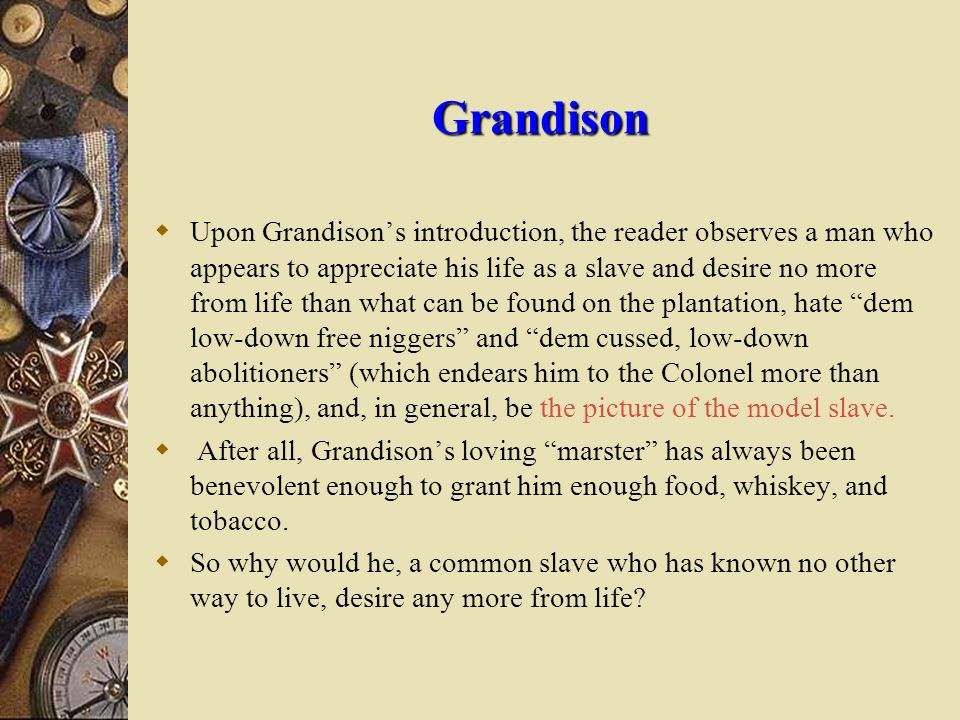 Grandison

Upon Grandison’s introduction, the reader observes a man who appears to appreciate his life as a slave and desire no more from life than what can be found on the plantation, hate “dem low-down free niggers” and “dem cussed, low-down abolitioners” (which endears him to the Colonel more than anything), and, in general, be the picture of the model slave.

After all, Grandison’s loving “marster” has always been benevolent enough to grant him enough food, whiskey, and tobacco.

So why would he, a common slave who has known no other way to live, desire any more from life?